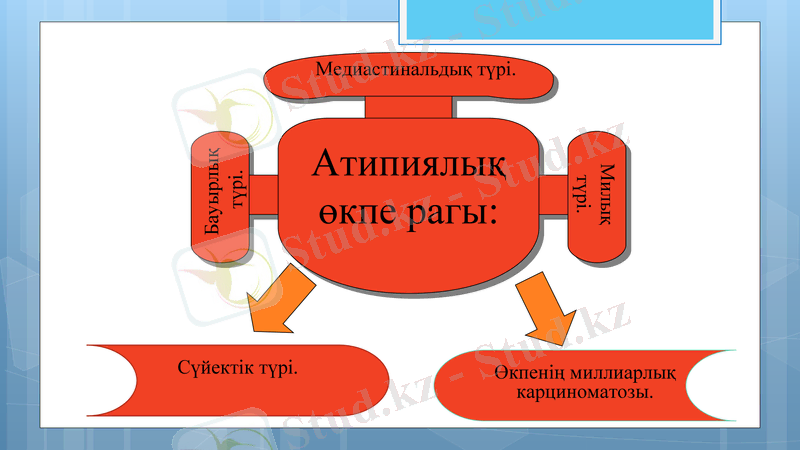 Медиастинальдық түрі.

Бауырлық түрі.

Атипиялық өкпе рагы:

Милық түрі.

Сүйектік түрі.

Өкпенің миллиарлық карциноматозы.

Stud.kz - Stud.kz